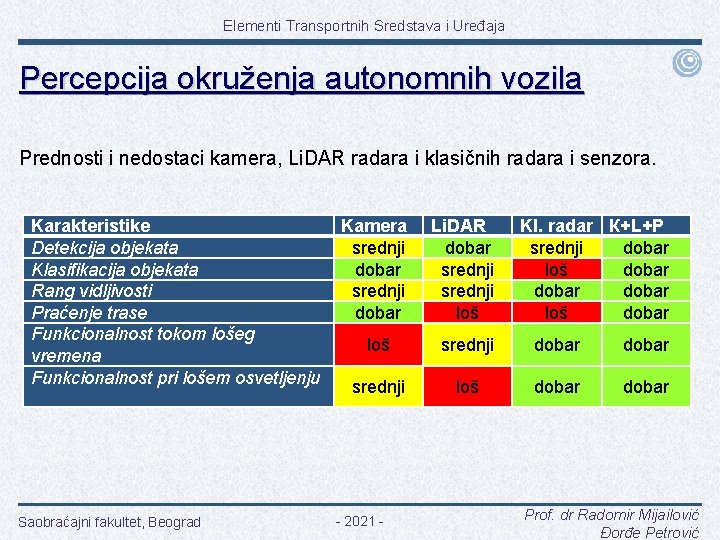 Elementi Transportnih Sredstava i Uređaja

Percepcija okruženja autonomnih vozila

Prednosti i nedostaci kamera, LiDAR radara i klasičnih radara i senzora.

| Karakteristike | Kamera | LiDAR | Kl. radar | K+L+P |
|---|---|---|---|---|
| Detekcija objekata | srednji | dobar | srednji | dobar |
| Klasifikacija objekata | dobar | srednji | loš | dobar |
| Rang vidljivosti | srednji | srednji | dobar | dobar |
| Praćenje trase | dobar | loš | loš | dobar |
| Funkcionalnost tokom lošeg vremena | loš | srednji | dobar | dobar |
| Funkcionalnost pri lošem osvetljenju | srednji | loš | dobar | dobar |

Saobraćajni fakultet, Beograd

- 2021 -

Prof. dr Radomir Mijailović
Đorđe Petrović